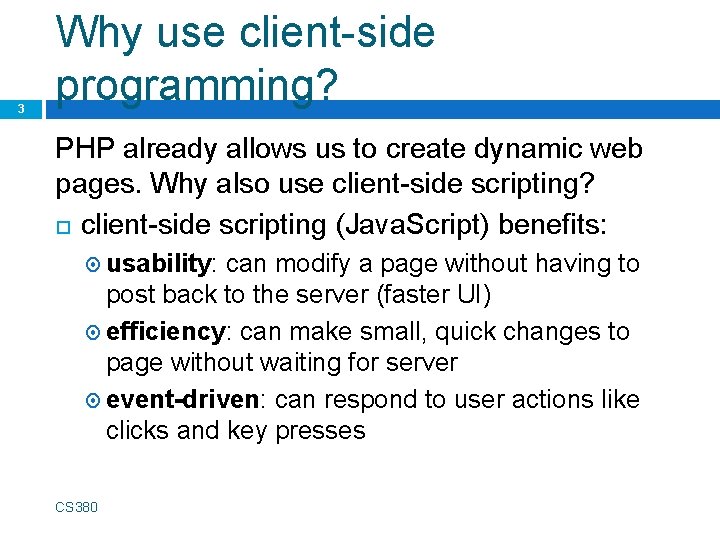 Why use client-side programming?

3

PHP already allows us to create dynamic web pages. Why also use client-side scripting?

client-side scripting (JavaScript) benefits:

usability: can modify a page without having to post back to the server (faster UI)

efficiency: can make small, quick changes to page without waiting for server

event-driven: can respond to user actions like clicks and key presses

CS380